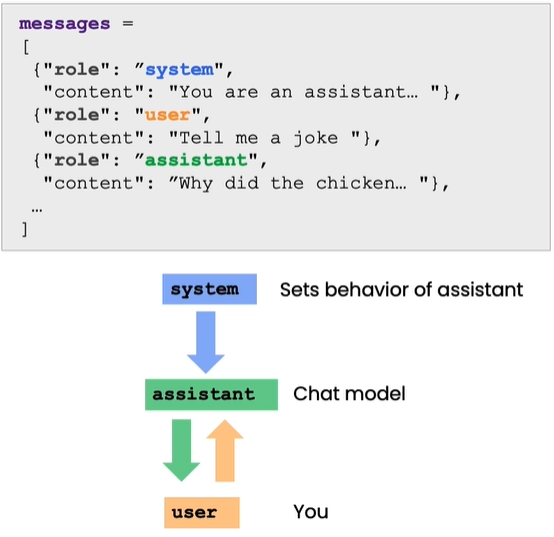 messages =
[
{"role": ”system",
"content": "You are an assistant… "},
{"role": "user",
"content": "Tell me a joke "},
{"role": ”assistant",
"content": ”Why did the chicken… "},
…
]

system Sets behavior of assistant

assistant Chat model

user You